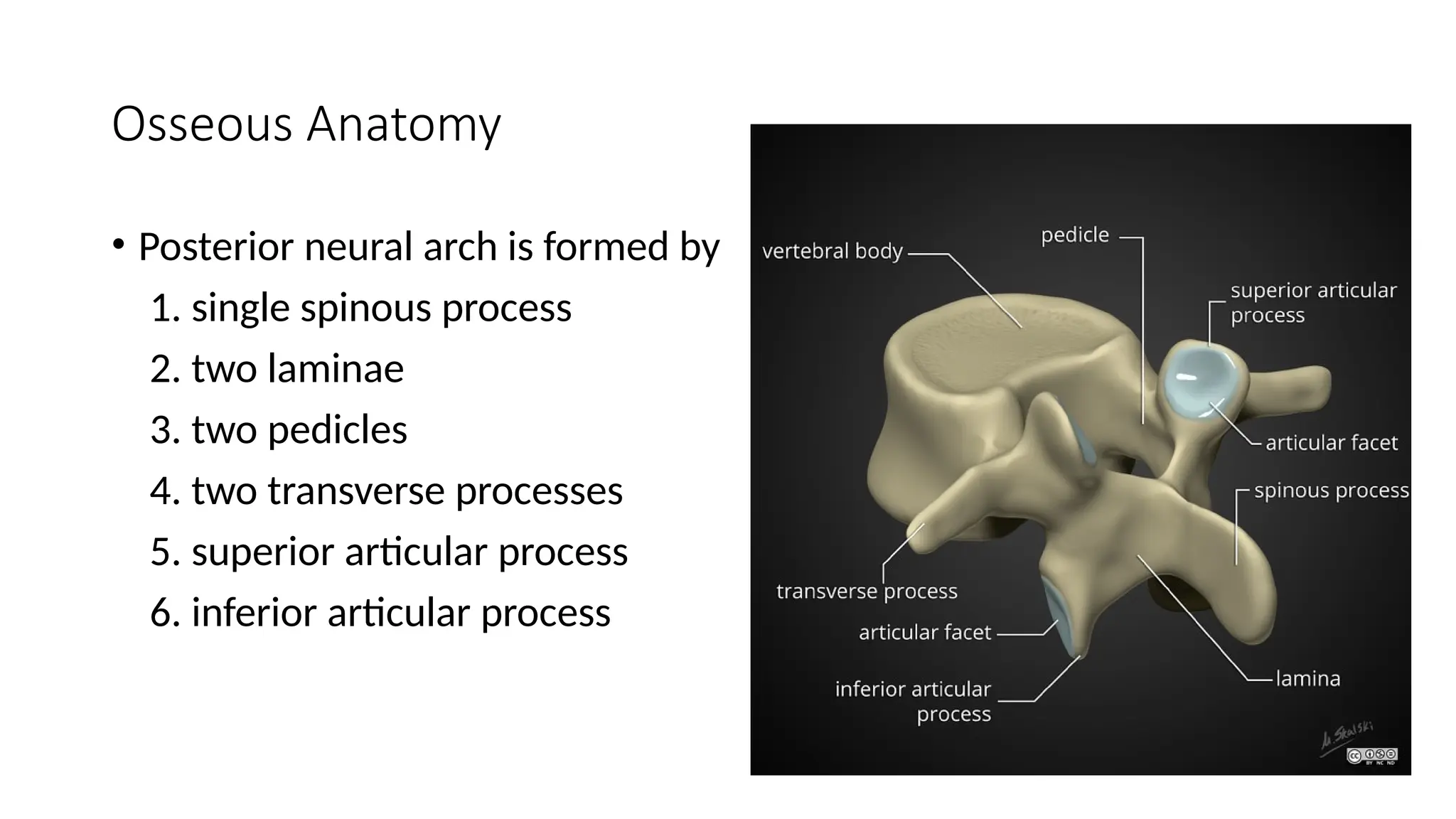 Osseous Anatomy

• Posterior neural arch is formed by
1. single spinous process
2. two laminae
3. two pedicles
4. two transverse processes
5. superior articular process
6. inferior articular process

vertebral body
pedicle
superior articular process
articular facet
spinous process
transverse process
articular facet
inferior articular process
lamina
M. Skalski
cc BY NC ND